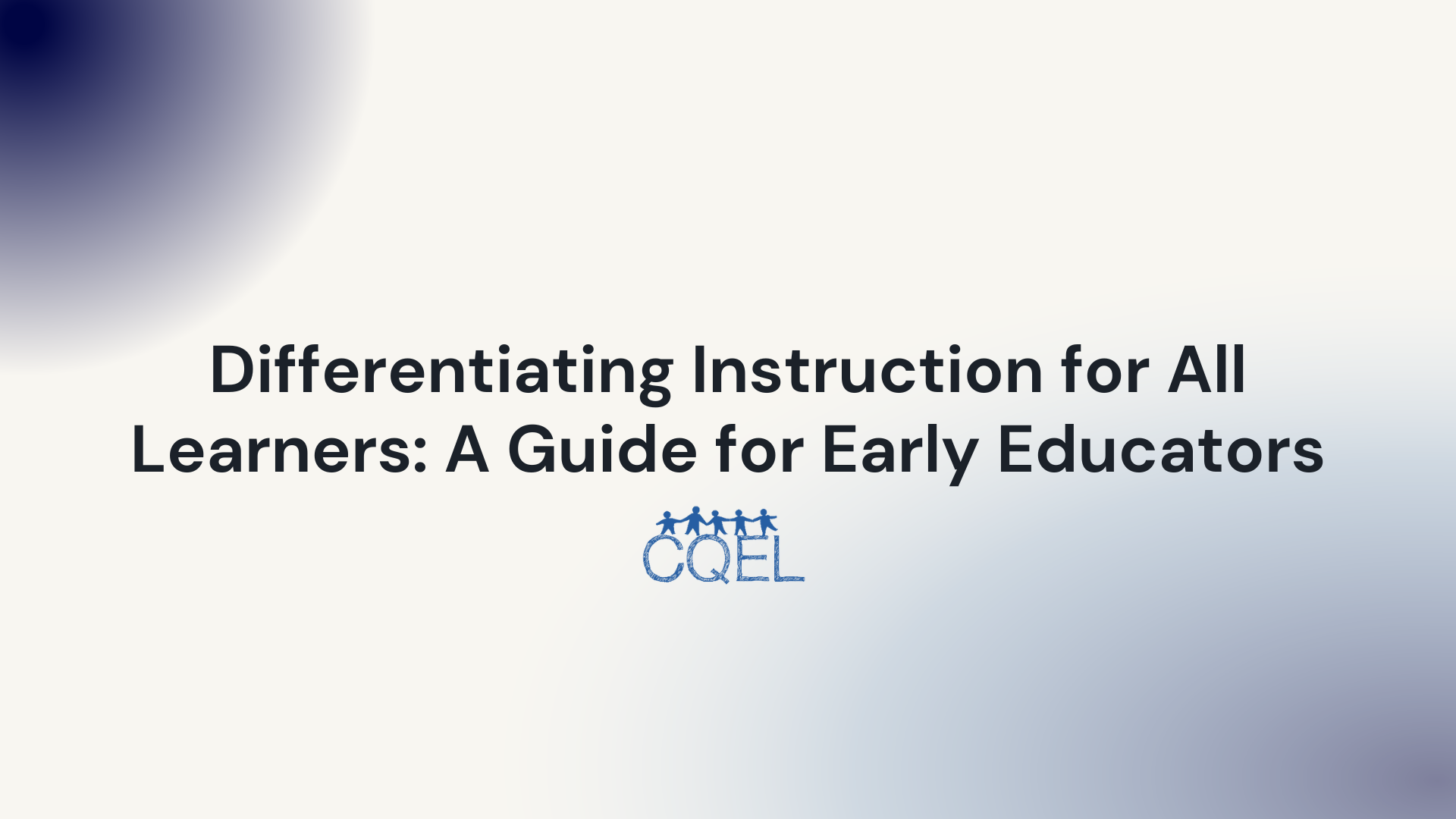 Differentiating Instruction for All Learners: A Guide for Early Educators

CQEL